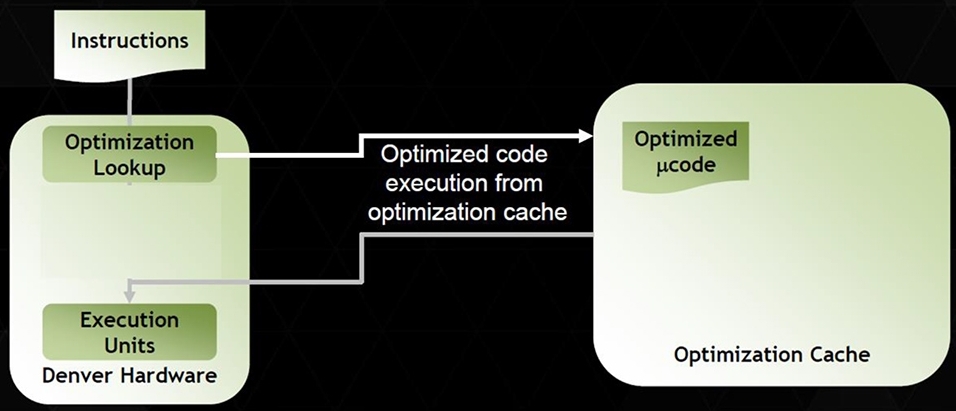 Instructions

Optimization Lookup

Execution Units

Denver Hardware

Optimized code execution from optimization cache

Optimized μcode

Optimization Cache